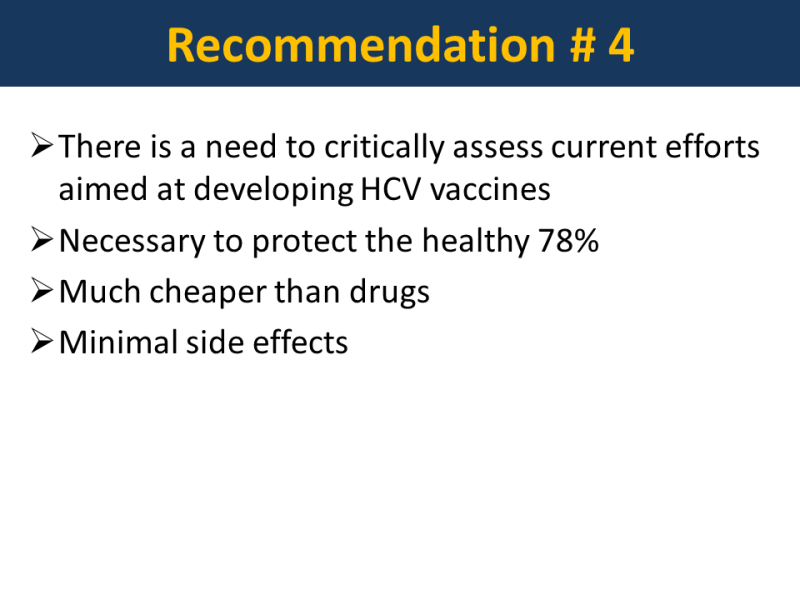 Recommendation # 4

➢ There is a need to critically assess current efforts aimed at developing HCV vaccines

➢ Necessary to protect the healthy 78%

➢ Much cheaper than drugs

➢ Minimal side effects